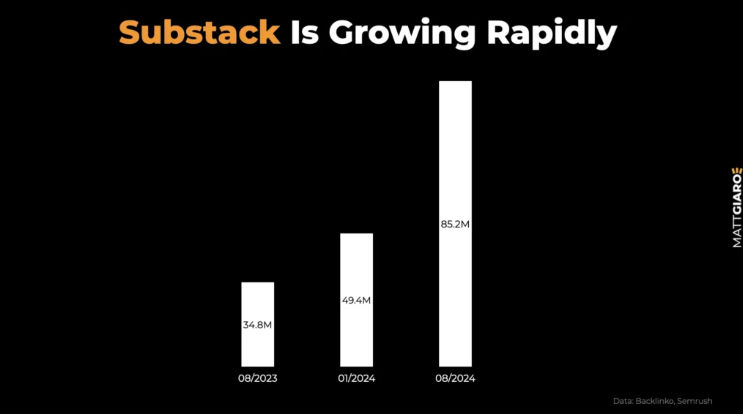 Substack Is Growing Rapidly

34.8M
49.4M
85.2M

08/2023
01/2024
08/2024

MATTGIARO

Data: Backlinko, Semrush